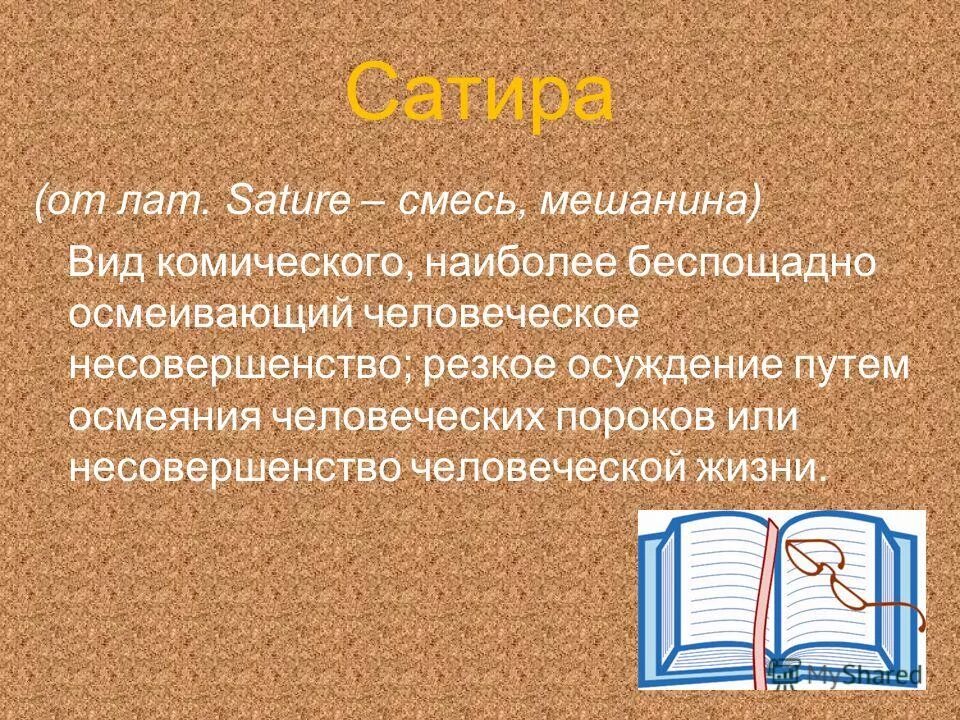 Сатира

(от лат. Sature – смесь, мешанина)

Вид комического, наиболее беспощадно осмеивающий человеческое несовершенство; резкое осуждение путем осмеяния человеческих пороков или несовершенство человеческой жизни.

MyShared